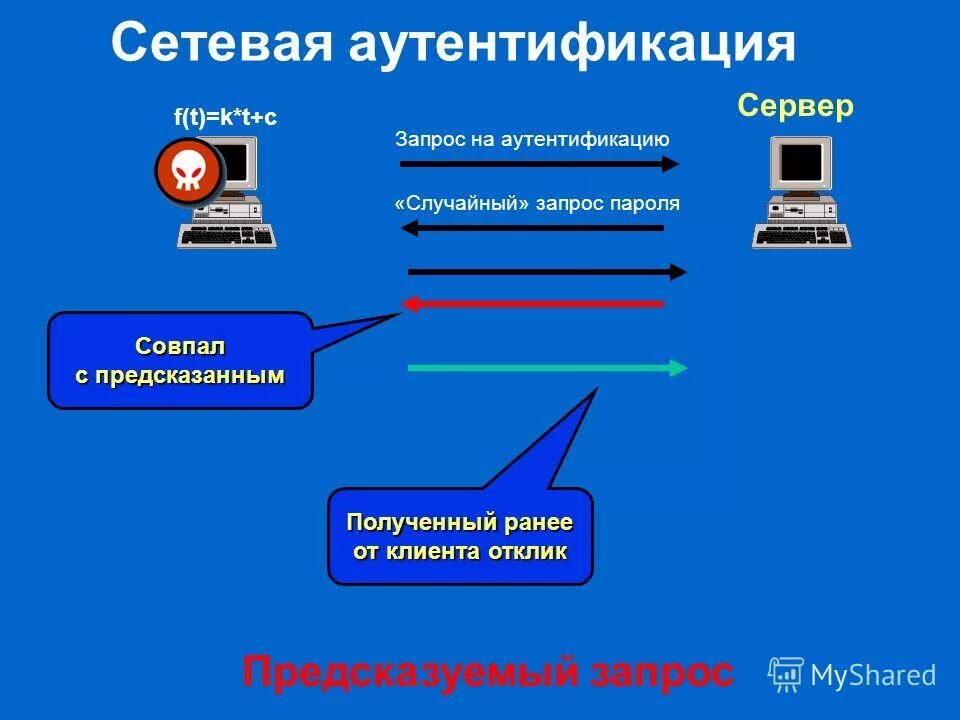 Сетевая аутентификация

f(t)=k*t+c

Сервер

Запрос на аутентификацию

«Случайный» запрос пароля

Совпал с предсказанным

Полученный ранее от клиента отклик

Предсказуемый запрос

MyShared